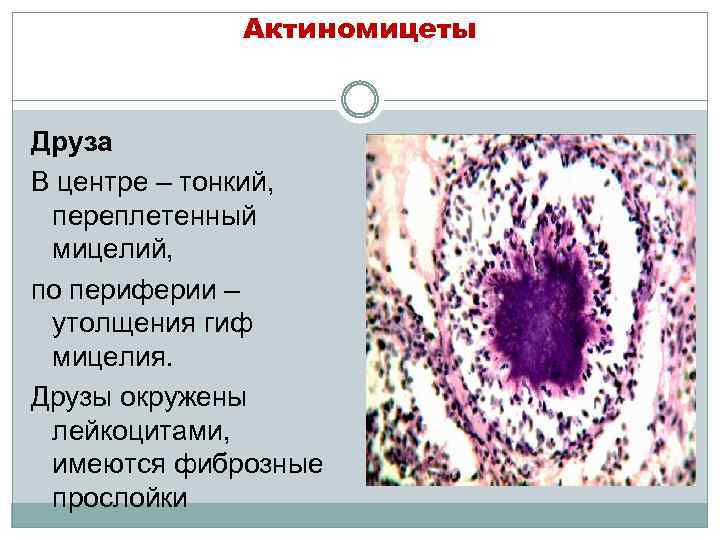 Актиномицеты

Друза

В центре – тонкий, переплетенный мицелий,

по периферии – утолщения гиф мицелия.

Друзы окружены лейкоцитами, имеются фиброзные прослойки